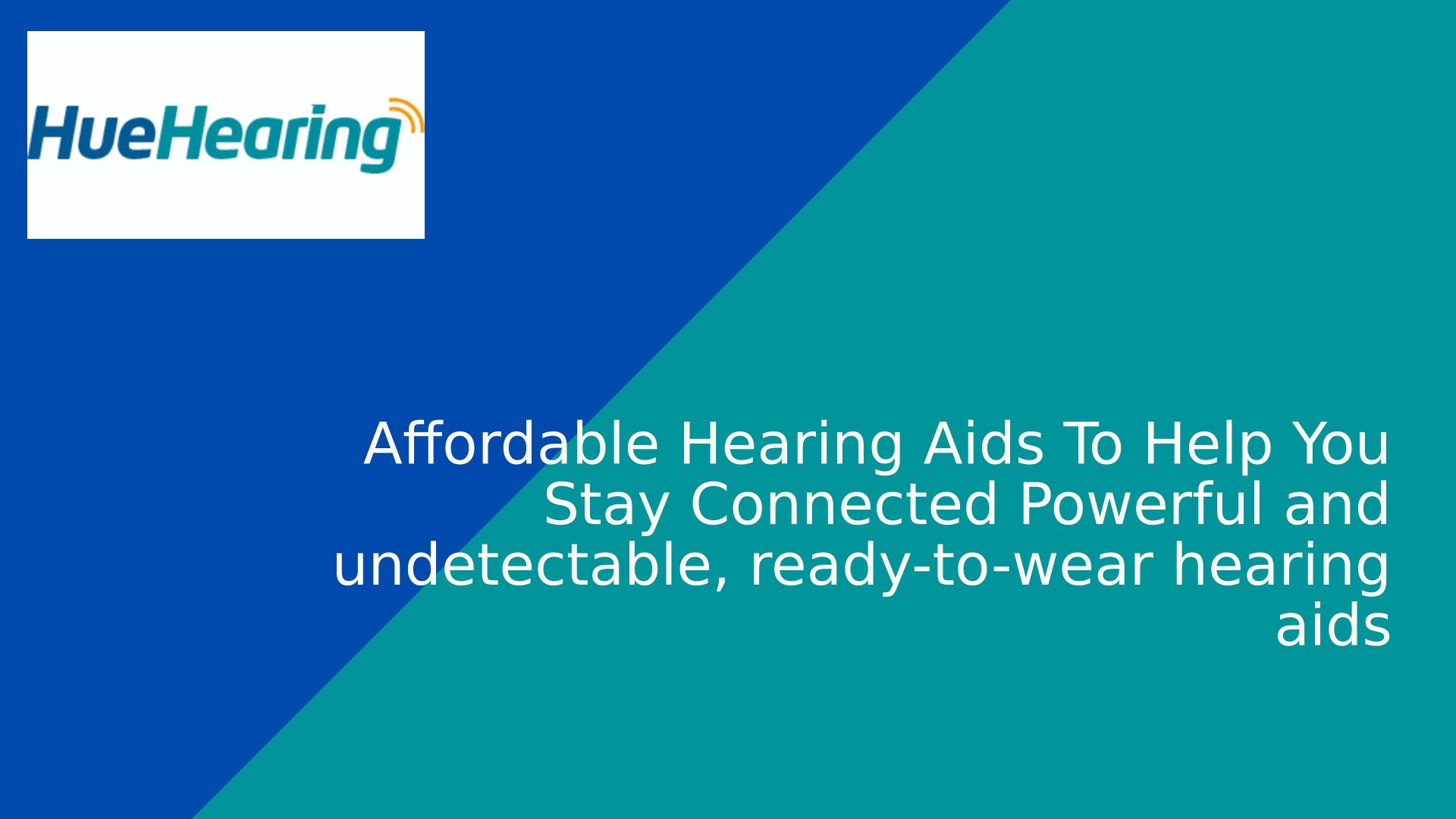 HueHearing

Affordable Hearing Aids To Help You Stay Connected Powerful and undetectable, ready-to-wear hearing aids